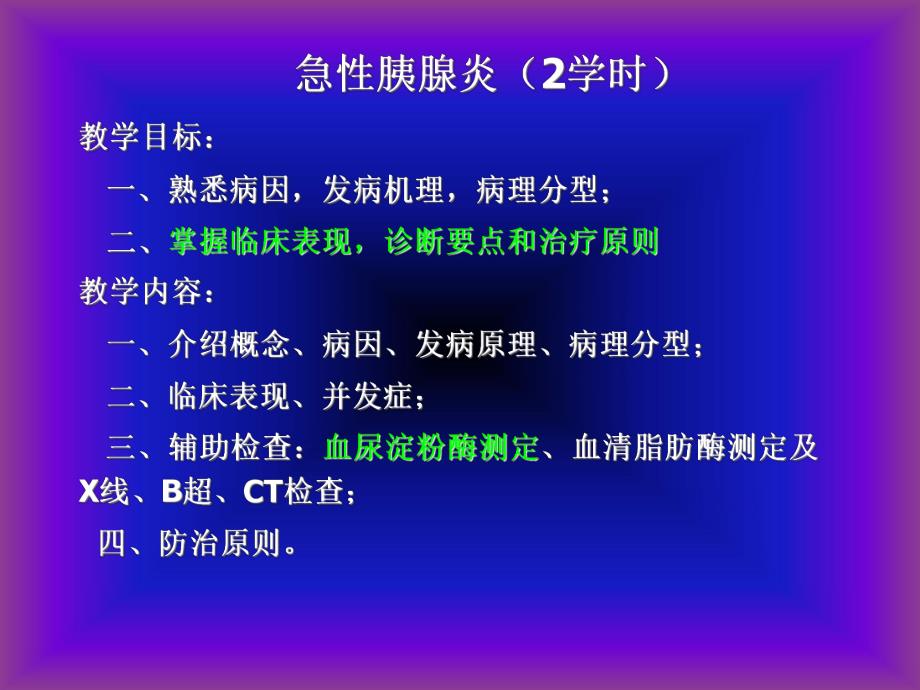 急性胰腺炎（2学时）

教学目标：

一、熟悉病因，发病机理，病理分型；

二、掌握临床表现，诊断要点和治疗原则

教学内容：

一、介绍概念、病因、发病原理、病理分型；

二、临床表现、并发症；

三、辅助检查：血尿淀粉酶测定、血清脂肪酶测定及X线、B超、CT检查；

四、防治原则。